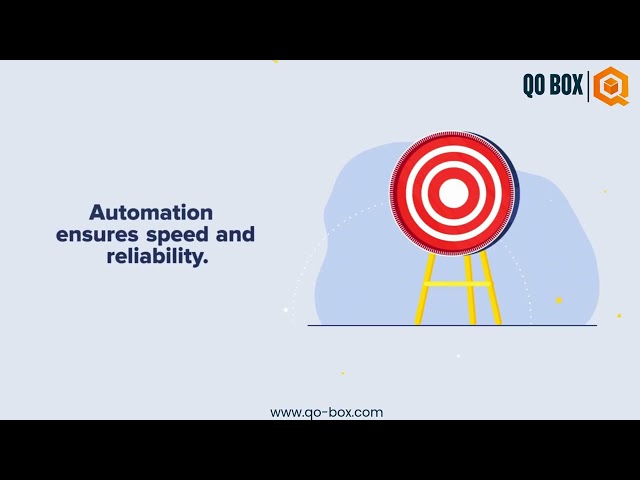 QO BOX

Automation ensures speed and reliability.

www.qo-box.com